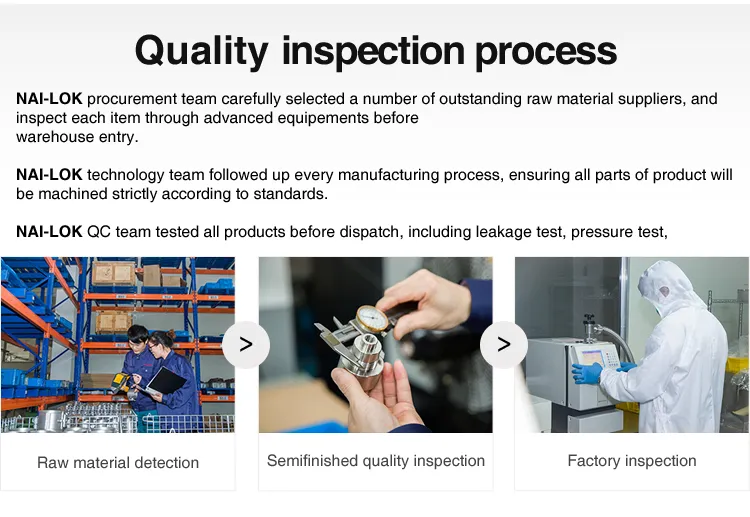 Quality inspection process

NAI-LOK procurement team carefully selected a number of outstanding raw material suppliers, and inspect each item through advanced equipements before warehouse entry.

NAI-LOK technology team followed up every manufacturing process, ensuring all parts of product will be machined strictly according to standards.

NAI-LOK QC team tested all products before dispatch, including leakage test, pressure test,

>

>

Raw material detection

Semifinished quality inspection

Factory inspection